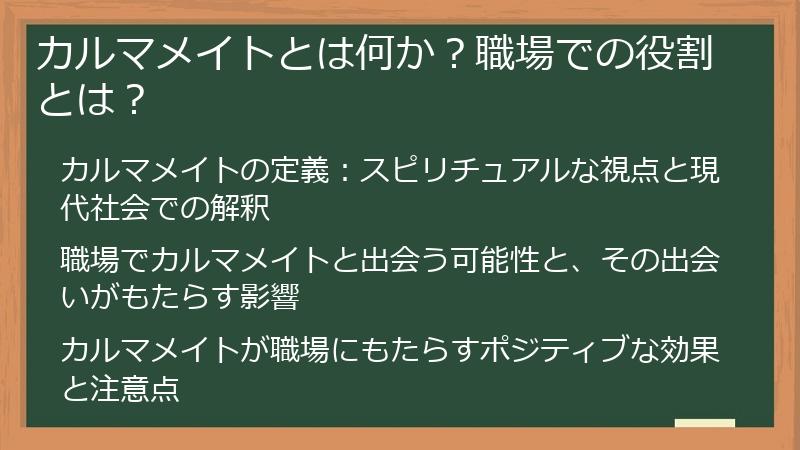 カルマメイトとは何か？職場での役割とは？

カルマメイトの定義：スピリチュアルな視点と現代社会での解釈

職場でカルマメイトと出会う可能性と、その出会いがもたらす影響

カルマメイトが職場にもたらすポジティブな効果と注意点